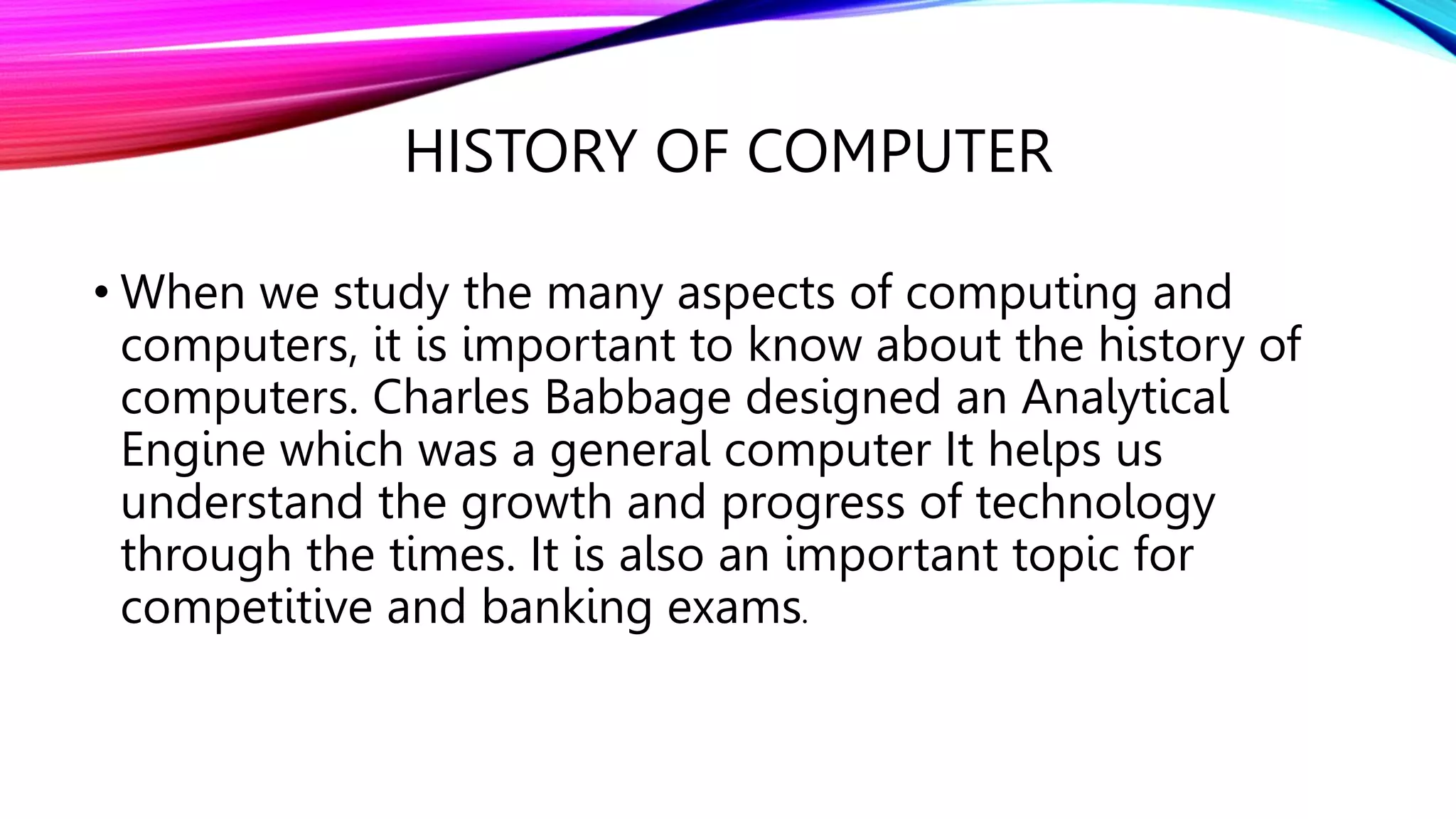 HISTORY OF COMPUTER

• When we study the many aspects of computing and computers, it is important to know about the history of computers. Charles Babbage designed an Analytical Engine which was a general computer It helps us understand the growth and progress of technology through the times. It is also an important topic for competitive and banking exams.